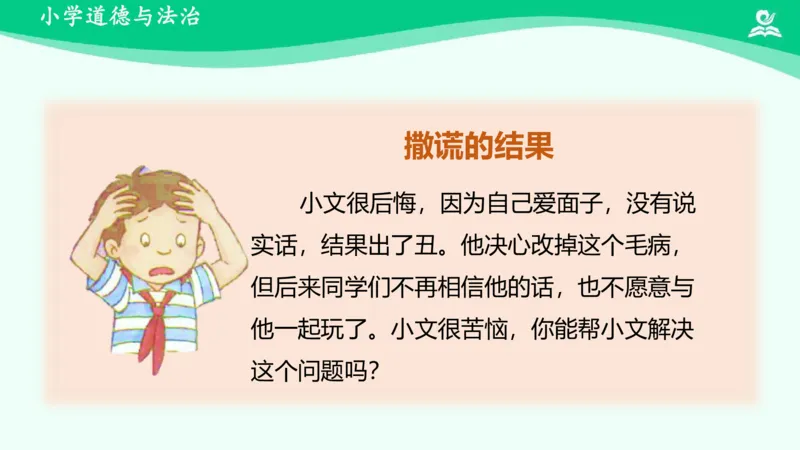 小学道德与法治

撒谎的结果

小文很后悔，因为自己爱面子，没有说实话，结果出了丑。他决心改掉这个毛病，但后来同学们不再相信他的话，也不愿意与他一起玩了。小文很苦恼，你能帮小文解决这个问题吗？